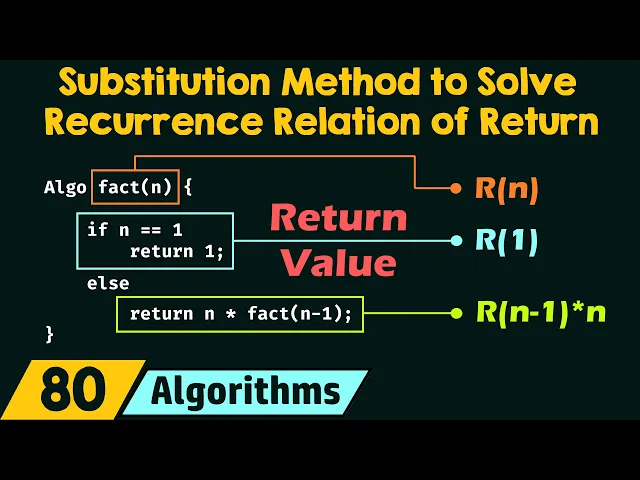 Substitution Method to Solve Recurrence Relation of Return

Algo fact(n) {
if n == 1
return 1;
else
return n * fact(n-1);
}

Return Value

R(n)

R(1)

R(n-1)*n

80 Algorithms